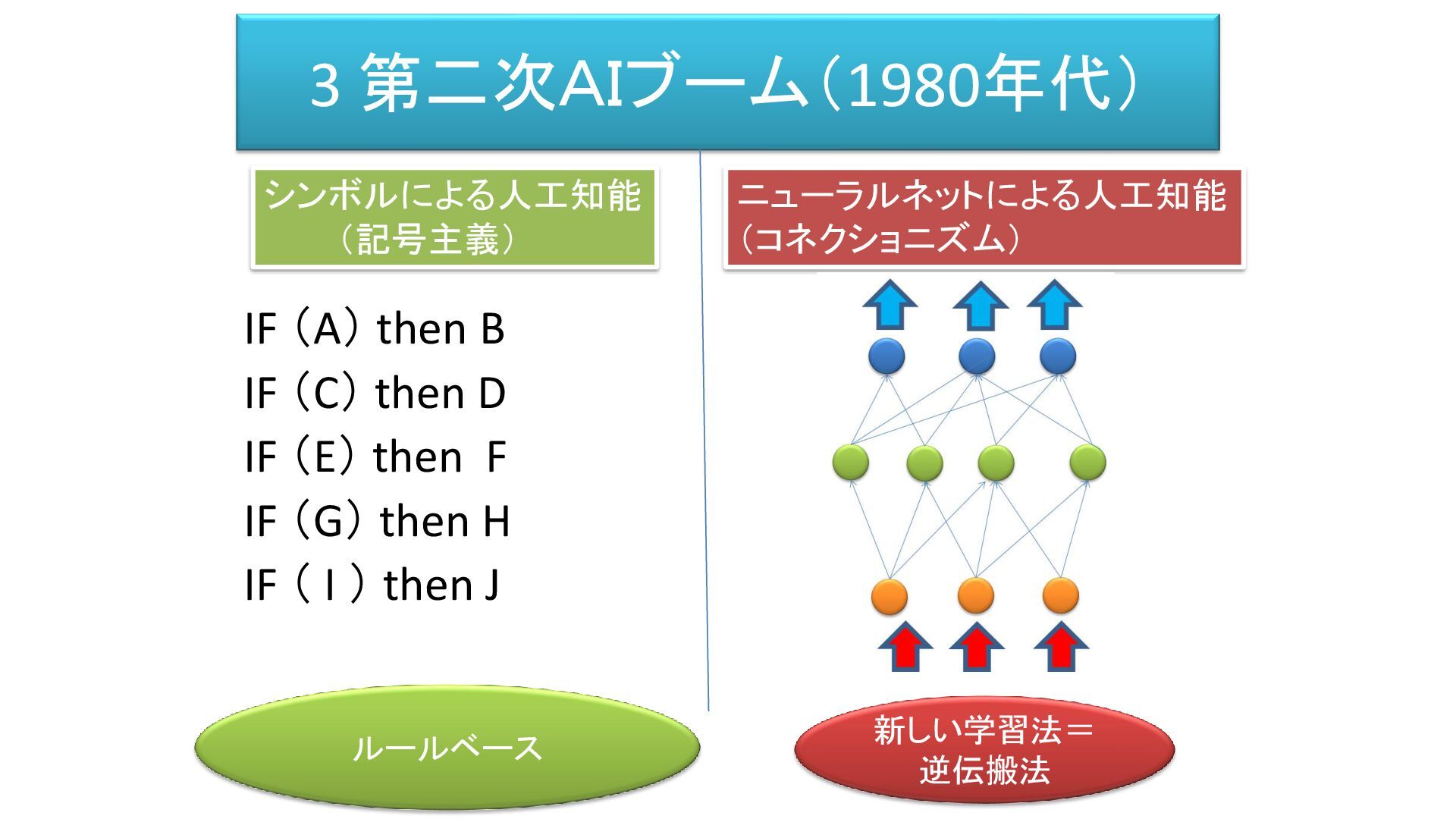 3 第二次AIブーム（1980年代）

シンボルによる人工知能
（記号主義）

IF（A）then B
IF（C）then D
IF（E）then F
IF（G）then H
IF（ I ）then J

ルールベース

ニューラルネットによる人工知能
（コネクショニズム）

新しい学習法＝
逆伝搬法